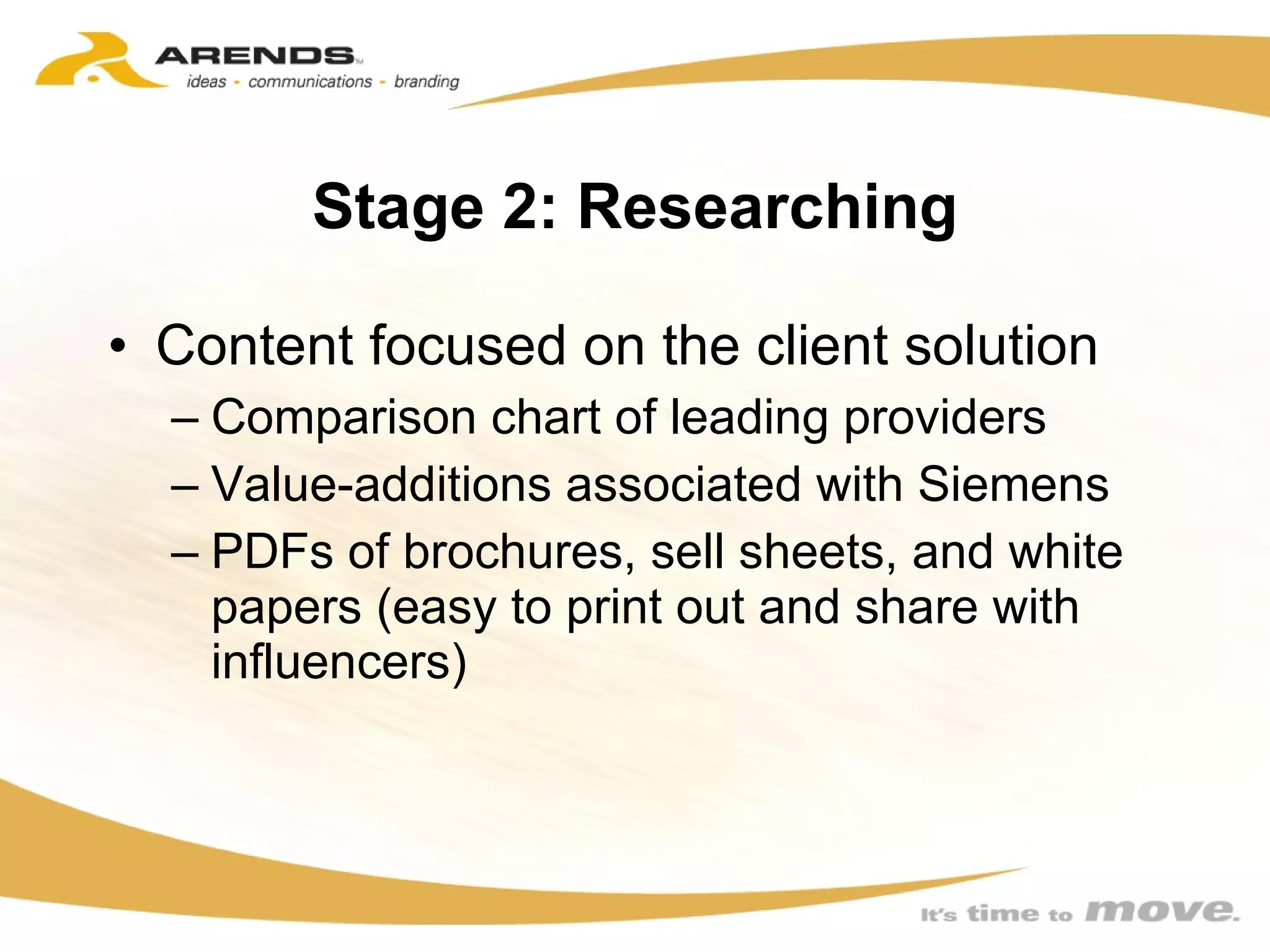 ARENDS™
ideas - communications - branding

Stage 2: Researching

• Content focused on the client solution
– Comparison chart of leading providers
– Value-additions associated with Siemens
– PDFs of brochures, sell sheets, and white papers (easy to print out and share with influencers)

It's time to move.